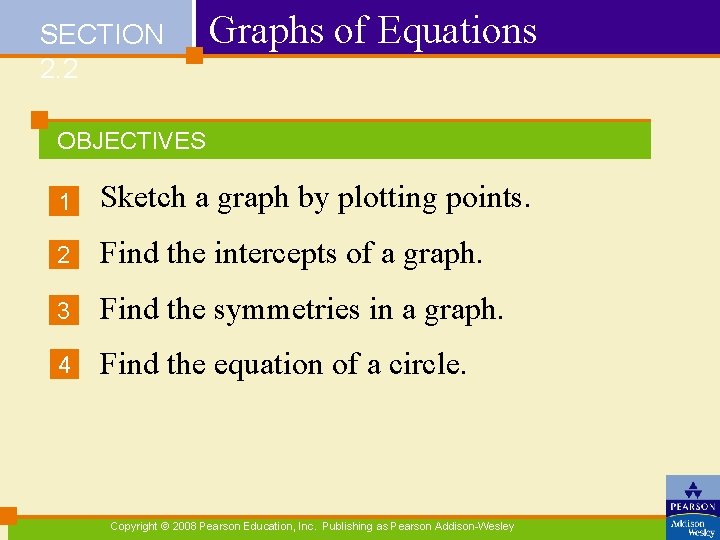 SECTION 2.2

Graphs of Equations

OBJECTIVES

1 Sketch a graph by plotting points.

2 Find the intercepts of a graph.

3 Find the symmetries in a graph.

4 Find the equation of a circle.

Copyright © 2008 Pearson Education, Inc. Publishing as Pearson Addison-Wesley

PEARSON

Addison Wesley